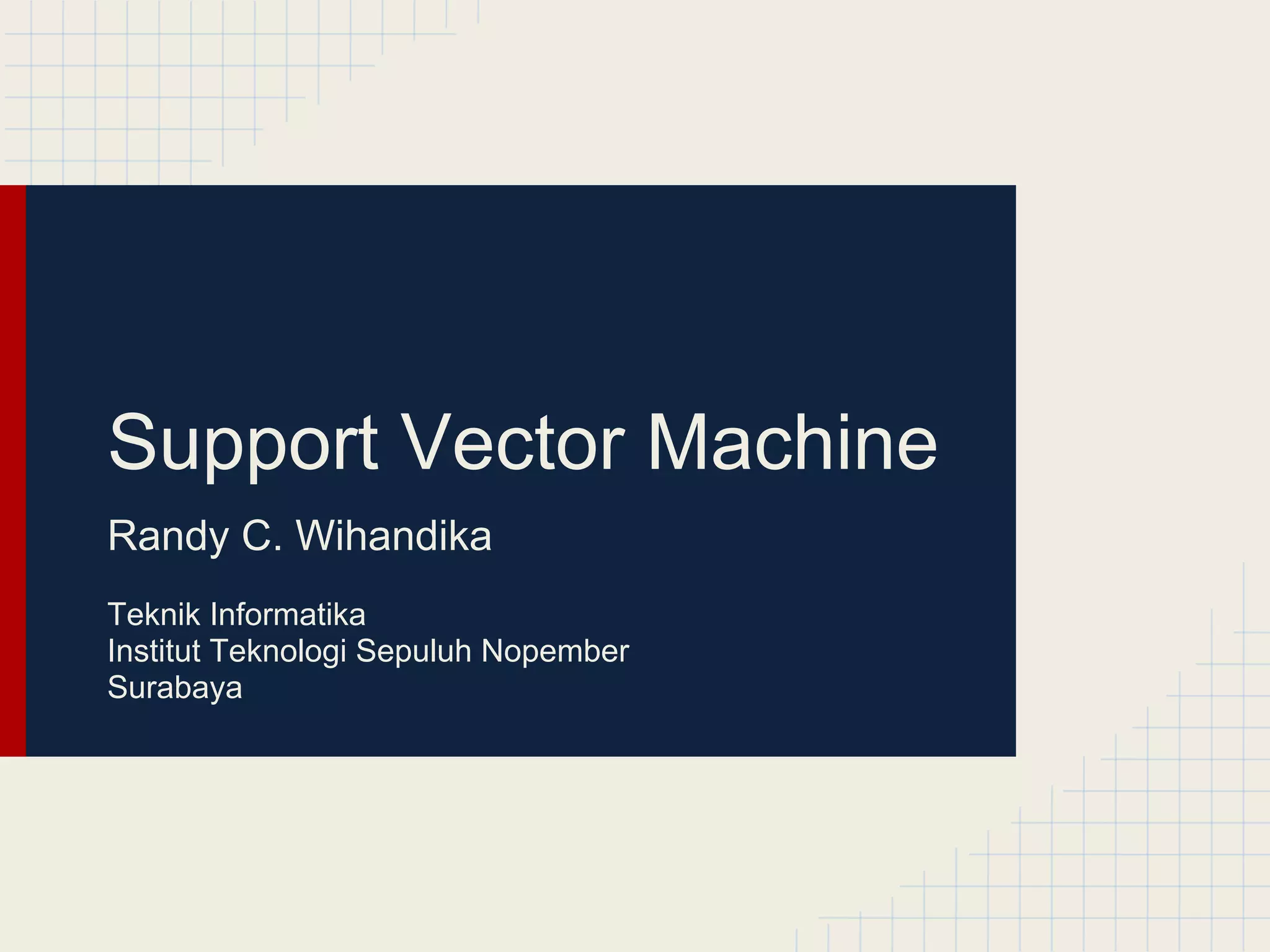 Support Vector Machine

Randy C. Wihandika

Teknik Informatika
Institut Teknologi Sepuluh Nopember
Surabaya